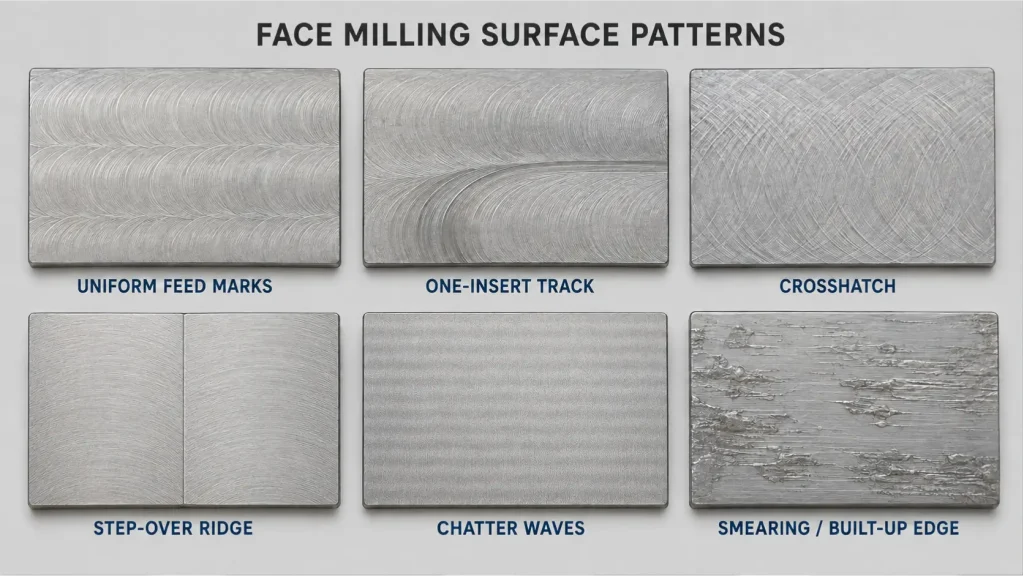 FACE MILLING SURFACE PATTERNS

UNIFORM FEED MARKS

ONE-INSERT TRACK

CROSSHATCH

STEP-OVER RIDGE

CHATTER WAVES

SMEARING / BUILT-UP EDGE